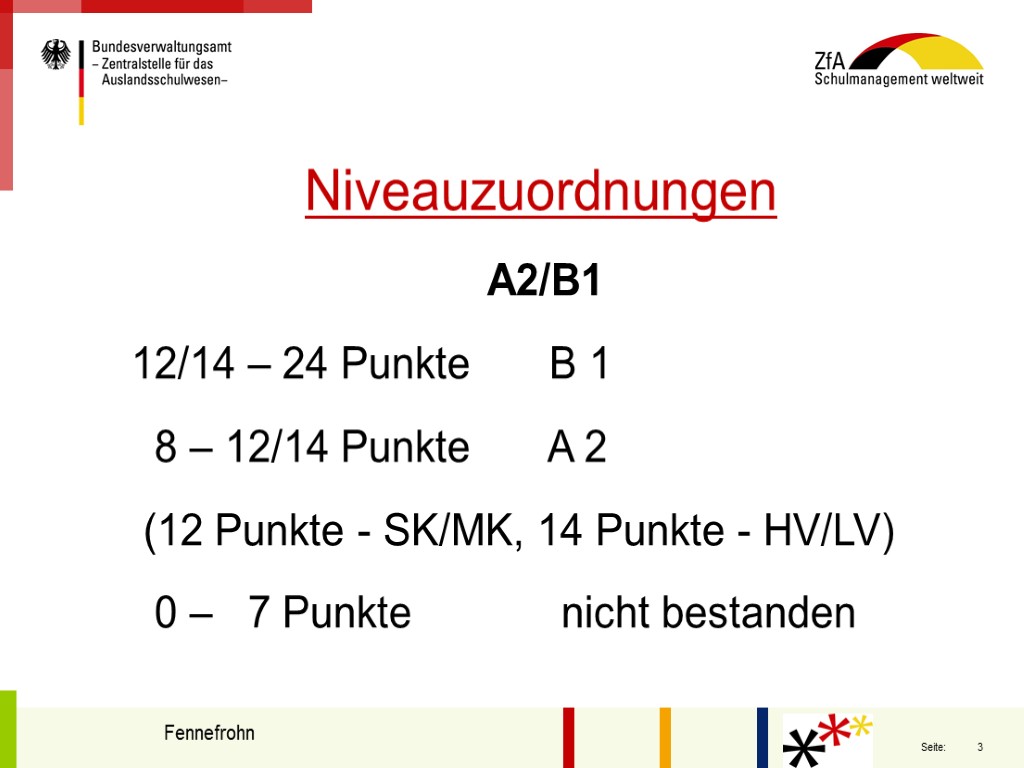 Bundesverwaltungsamt
– Zentralstelle für das Auslandsschulwesen–

ZfA
Schulmanagement weltweit

Niveauzuordnungen

A2/B1

12/14 – 24 Punkte B 1

8 – 12/14 Punkte A 2

(12 Punkte - SK/MK, 14 Punkte - HV/LV)

0 – 7 Punkte nicht bestanden

Fennefrohn

Seite: 3